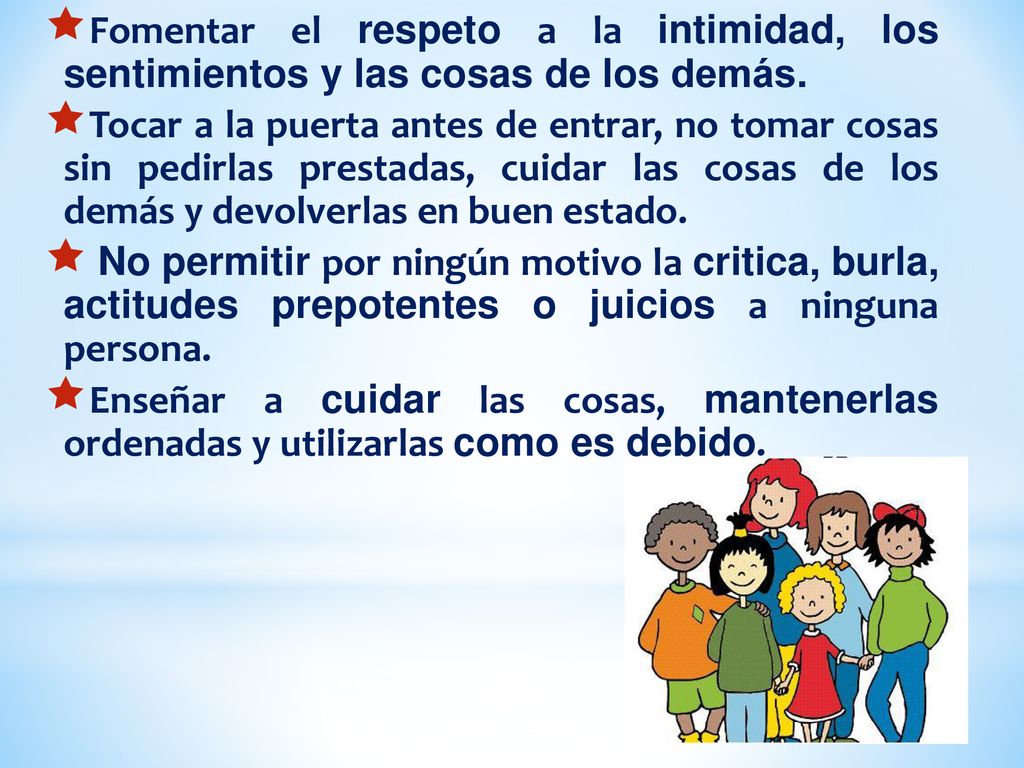 Fomentar el respeto a la intimidad, los sentimientos y las cosas de los demás.

Tocar a la puerta antes de entrar, no tomar cosas sin pedirlas prestadas, cuidar las cosas de los demás y devolverlas en buen estado.

No permitir por ningún motivo la critica, burla, actitudes prepotentes o juicios a ninguna persona.

Enseñar a cuidar las cosas, mantenerlas ordenadas y utilizarlas como es debido.